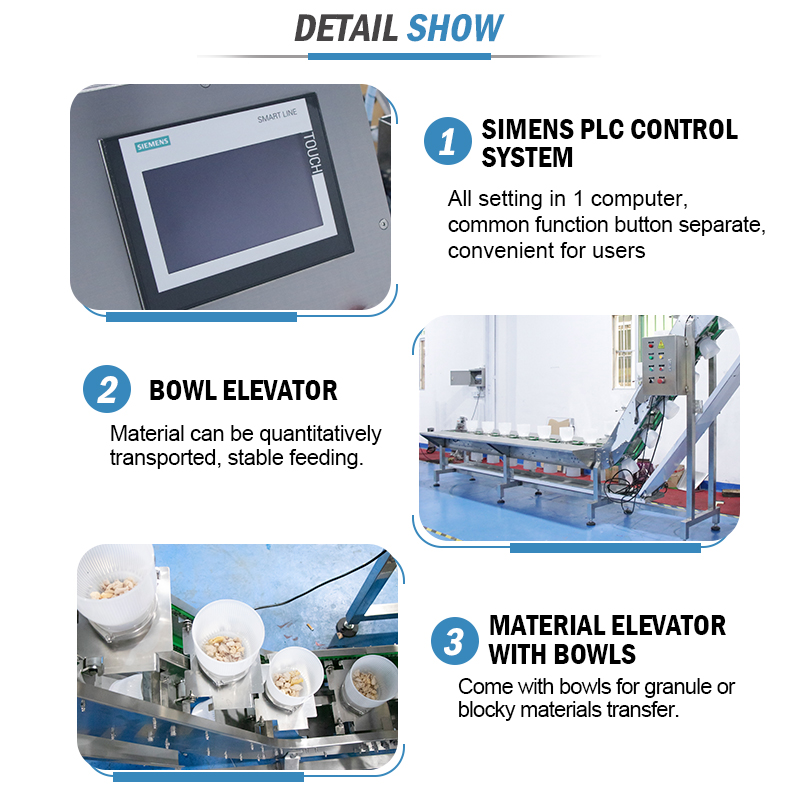 DETAIL SHOW

SIEMENS

SMART LINE

TOUCH

1 SIMENS PLC CONTROL SYSTEM

All setting in 1 computer, common function button separate, convenient for users

2 BOWL ELEVATOR

Material can be quantitatively transported, stable feeding.

3 MATERIAL ELEVATOR WITH BOWLS

Come with bowls for granule or blocky materials transfer.